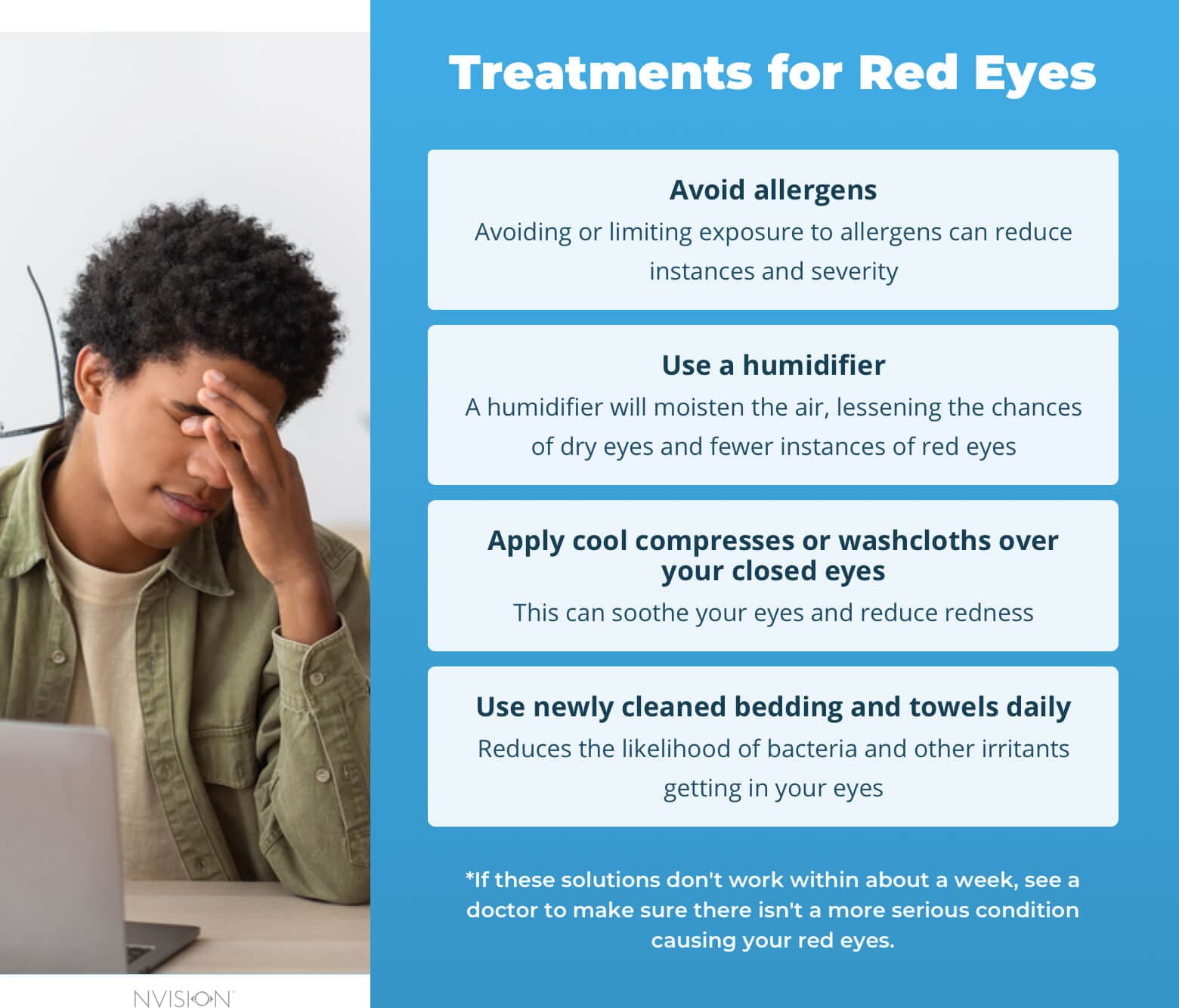 Treatments for Red Eyes

Avoid allergens
Avoiding or limiting exposure to allergens can reduce instances and severity

Use a humidifier
A humidifier will moisten the air, lessening the chances of dry eyes and fewer instances of red eyes

Apply cool compresses or washcloths over your closed eyes
This can soothe your eyes and reduce redness

Use newly cleaned bedding and towels daily
Reduces the likelihood of bacteria and other irritants getting in your eyes

*If these solutions don't work within about a week, see a doctor to make sure there isn't a more serious condition causing your red eyes.

NVISION